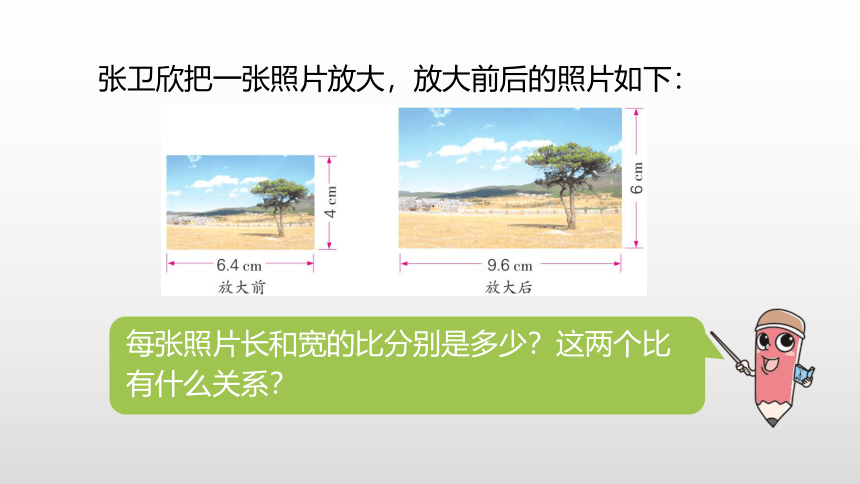 张卫欣把一张照片放大，放大前后的照片如下：

4 cm

6.4 cm

放大前

6 cm

9.6 cm

放大后

每张照片长和宽的比分别是多少？这两个比有什么关系？